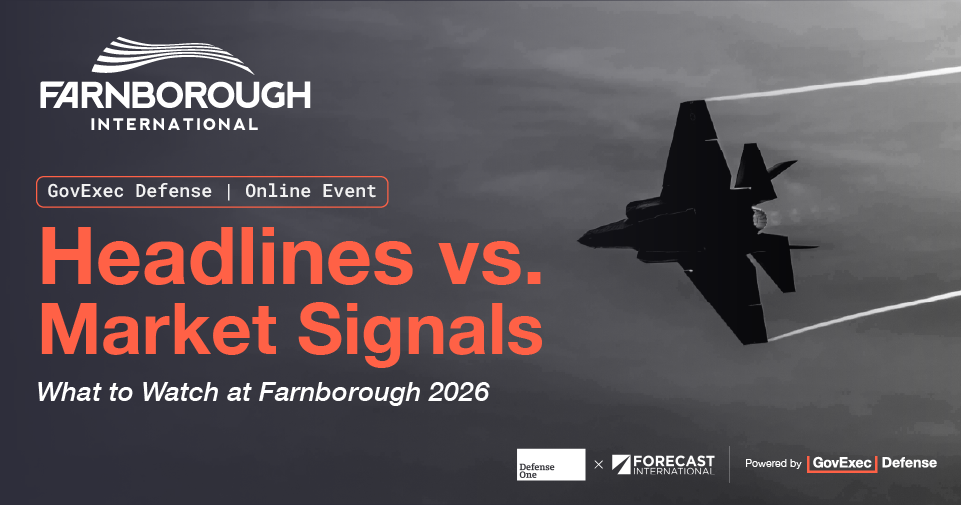 FARNBOROUGH
INTERNATIONAL

GovExec Defense | Online Event

Headlines vs. Market Signals

What to Watch at Farnborough 2026

Defense One × FORECAST INTERNATIONAL

Powered by GovExec Defense